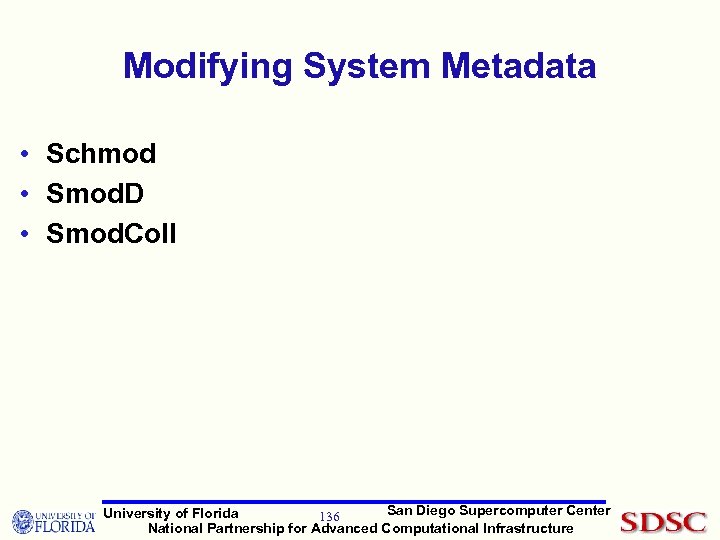 Modifying System Metadata

• Schmod
• SmodD
• SmodColl

UNIVERSITY OF FLORIDA University of Florida 136 San Diego Supercomputer Center
National Partnership for Advanced Computational Infrastructure SDSC